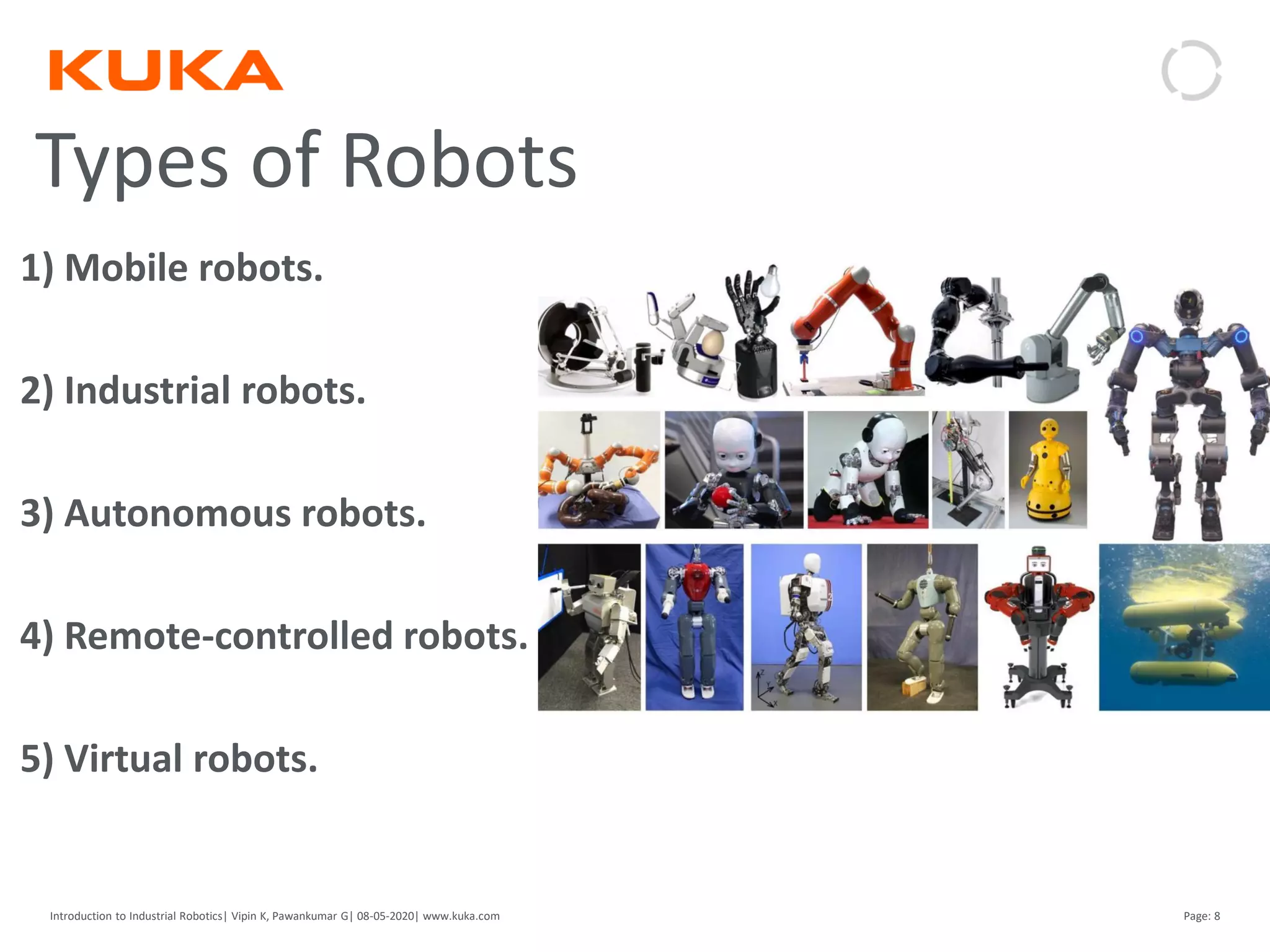 KUKA

Types of Robots

1) Mobile robots.

2) Industrial robots.

3) Autonomous robots.

4) Remote-controlled robots.

5) Virtual robots.

Introduction to Industrial Robotics| Vipin K, Pawankumar G| 08-05-2020| www.kuka.com

Page: 8